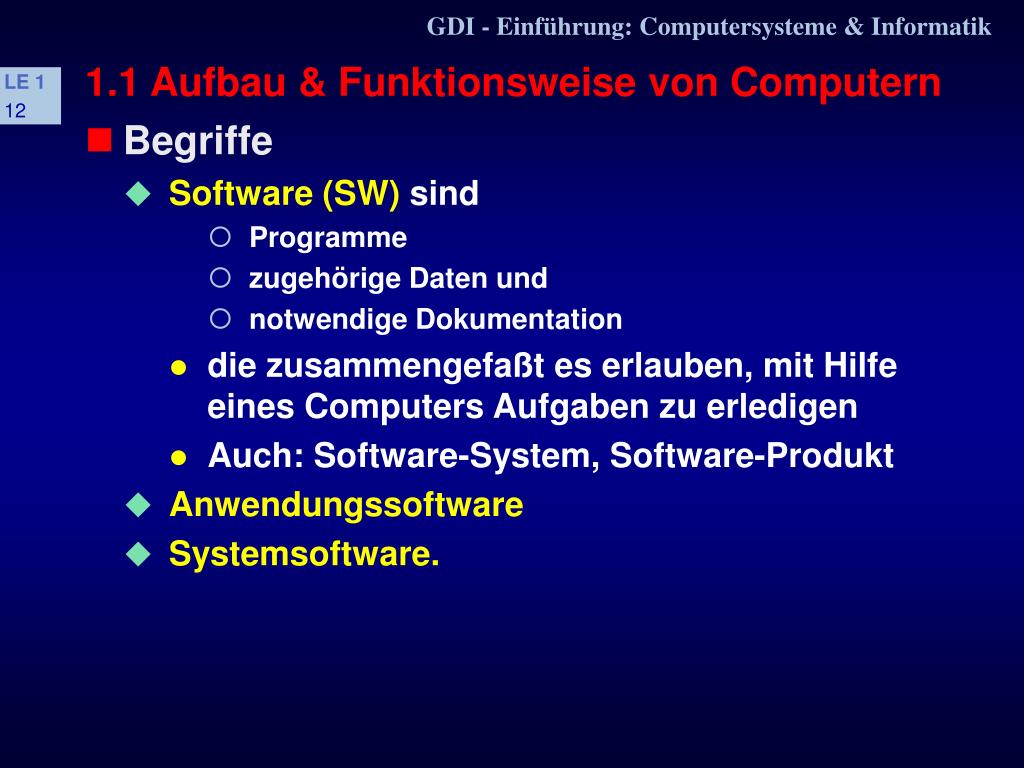 GDI - Einführung: Computersysteme & Informatik

LE 1
12

1.1 Aufbau & Funktionsweise von Computern

Begriffe

Software (SW) sind

Programme

zugehörige Daten und

notwendige Dokumentation

die zusammengefaßt es erlauben, mit Hilfe eines Computers Aufgaben zu erledigen

Auch: Software-System, Software-Produkt

Anwendungssoftware

Systemsoftware.